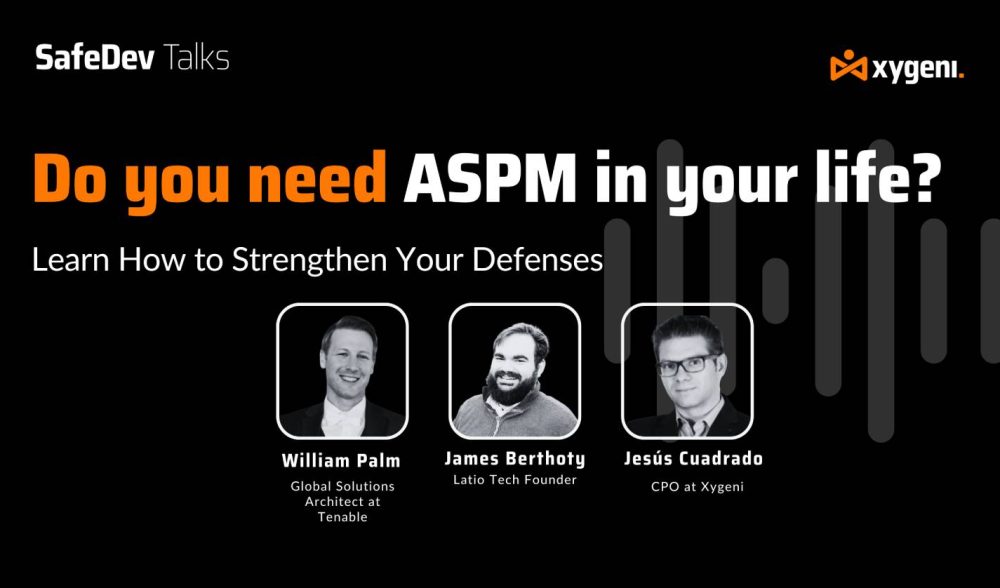 SafeDev Talks

xygeni.

Do you need ASPM in your life?

Learn How to Strengthen Your Defenses

William Palm
Global Solutions Architect at Tenable

James Berthoty
Latio Tech Founder

Jesús Cuadrado
CPO at Xygeni